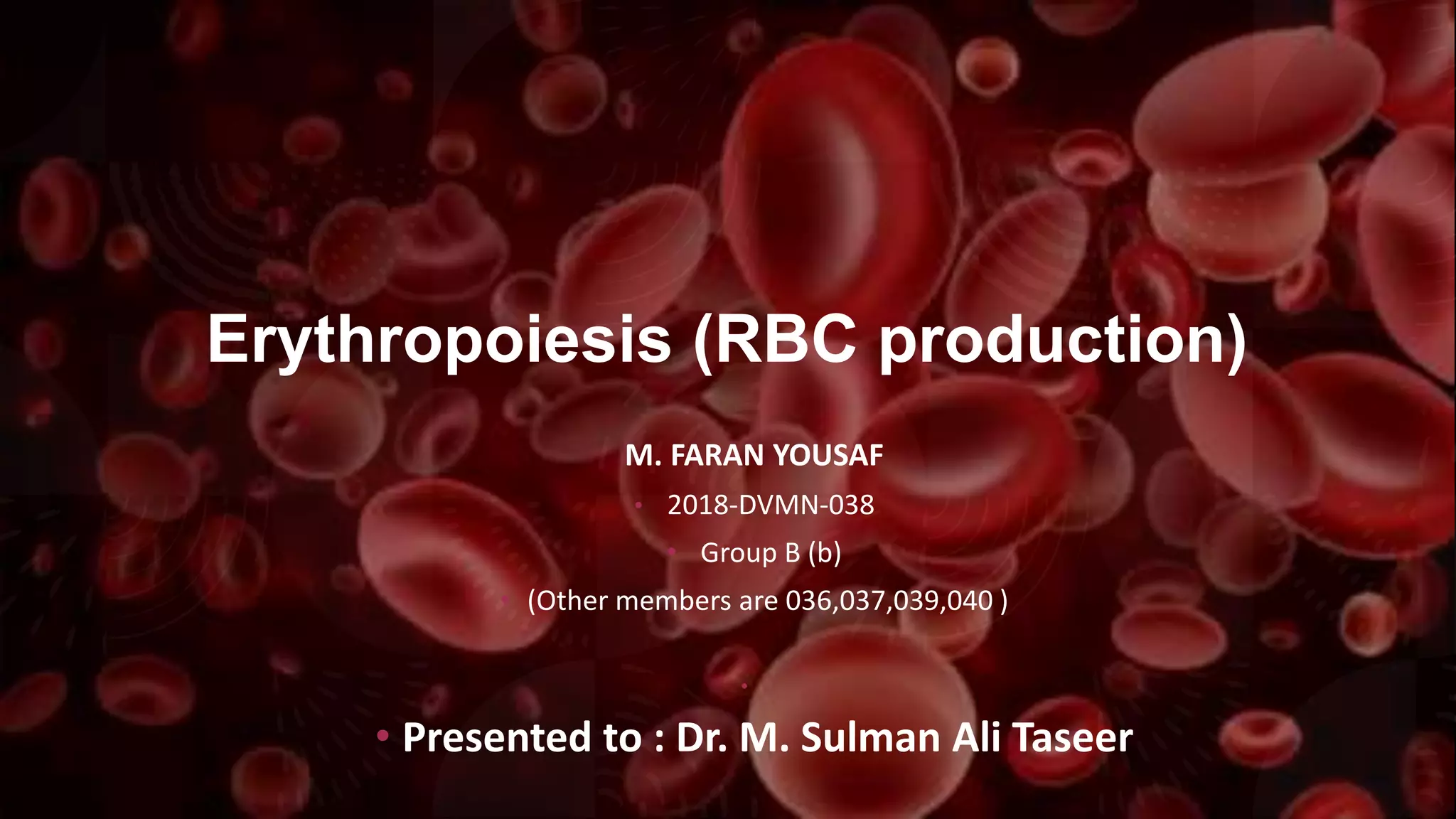 Erythropoiesis (RBC production)

M. FARAN YOUSAF

• 2018-DVMN-038

• Group B (b)

• (Other members are 036,037,039,040 )

• Presented to : Dr. M. Sulman Ali Taseer